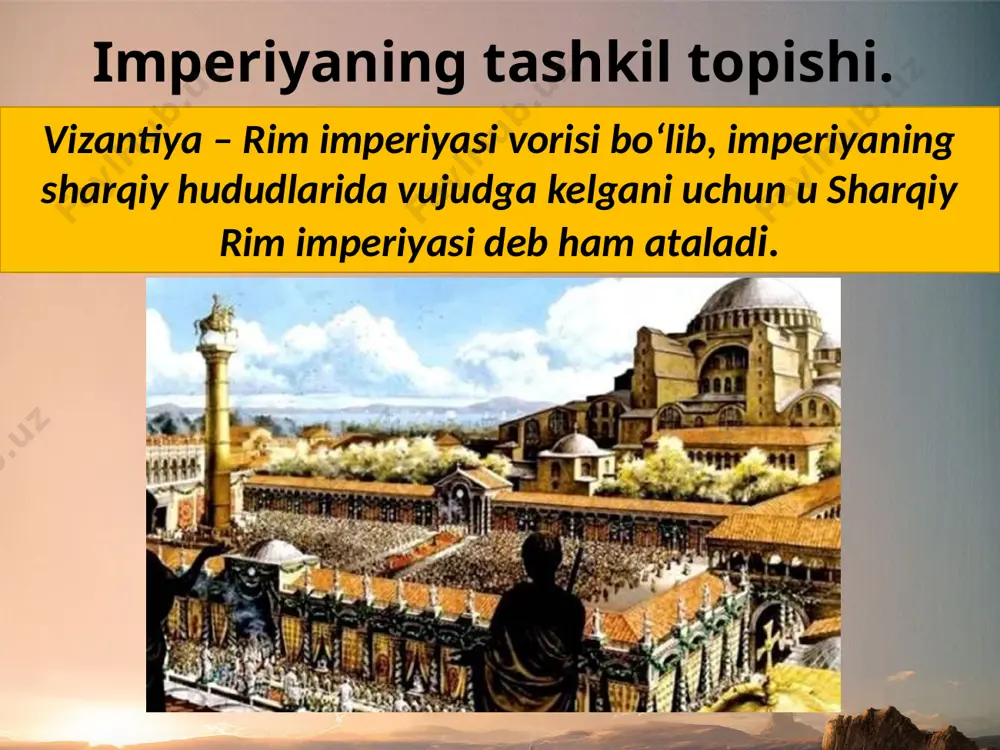 Imperiyaning tashkil topishi.

Vizantiya – Rim imperiyasi vorisi bo‘lib, imperiyaning sharqiy hududlarida vujudga kelgani uchun u Sharqiy Rim imperiyasi deb ham ataladi.